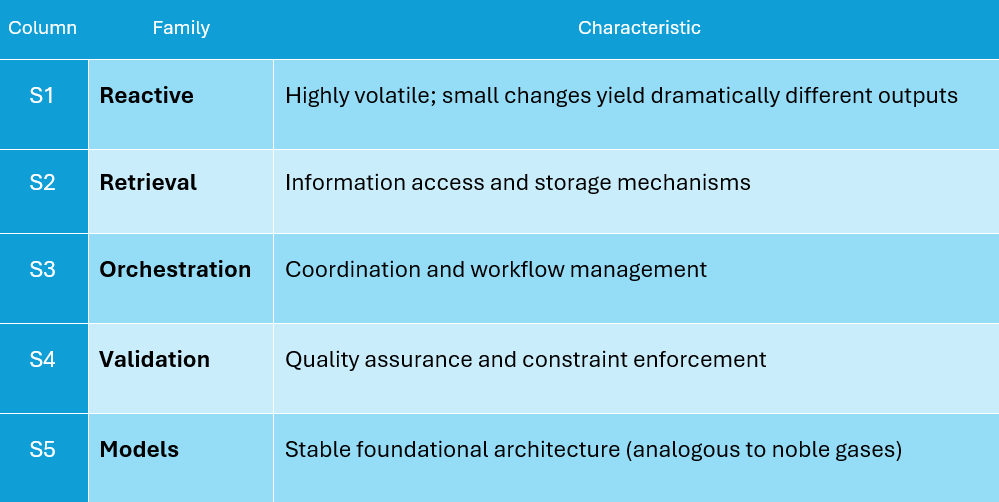 | Column | Family | Characteristic |
|---|---|---|
| S1 | **Reactive** | Highly volatile; small changes yield dramatically different outputs |
| S2 | **Retrieval** | Information access and storage mechanisms |
| S3 | **Orchestration** | Coordination and workflow management |
| S4 | **Validation** | Quality assurance and constraint enforcement |
| S5 | **Models** | Stable foundational architecture (analogous to noble gases) |